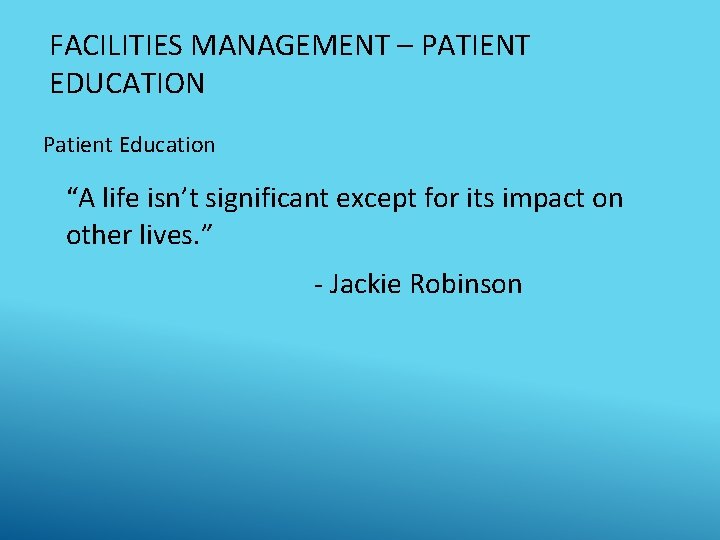 FACILITIES MANAGEMENT – PATIENT EDUCATION

Patient Education

“A life isn’t significant except for its impact on other lives.”

- Jackie Robinson